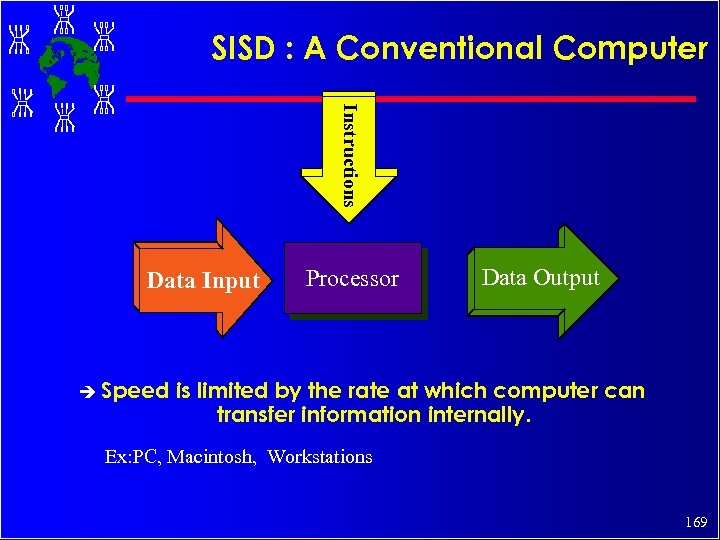 SISD : A Conventional Computer

Instructions

Data Input

Processor

Data Output

➔ Speed is limited by the rate at which computer can transfer information internally.

Ex:PC, Macintosh, Workstations

169